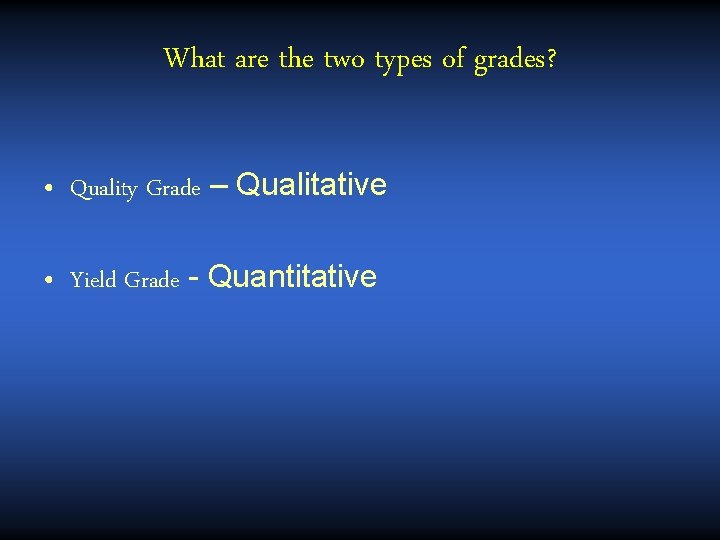 What are the two types of grades?

• Quality Grade – Qualitative

• Yield Grade - Quantitative